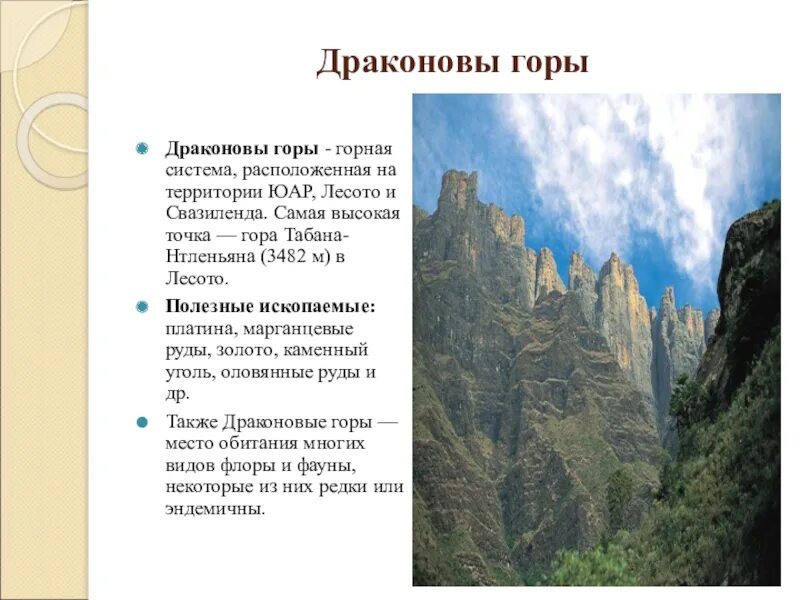 Драконовы горы

Драконовы горы - горная система, расположенная на территории ЮАР, Лесото и Свазиленда. Самая высокая точка — гора Табана-Нтленьяна (3482 м) в Лесото.

Полезные ископаемые: платина, марганцевые руды, золото, каменный уголь, оловянные руды и др.

Также Драконовые горы — место обитания многих видов флоры и фауны, некоторые из них редки или эндемичны.